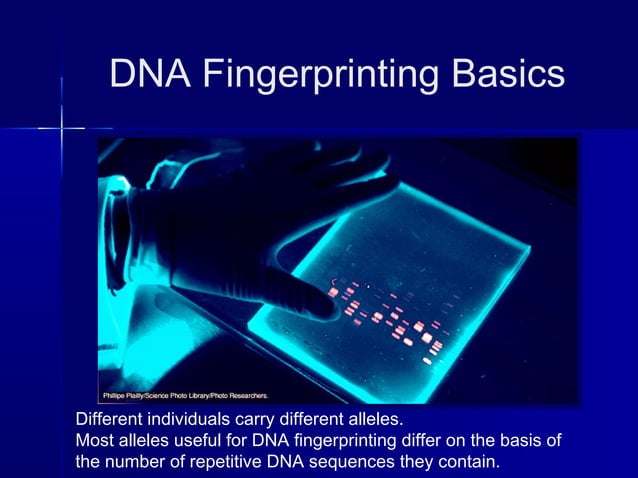 DNA Fingerprinting Basics

Phillipe Plailly/Science Photo Library/Photo Researchers.

Different individuals carry different alleles.
Most alleles useful for DNA fingerprinting differ on the basis of the number of repetitive DNA sequences they contain.